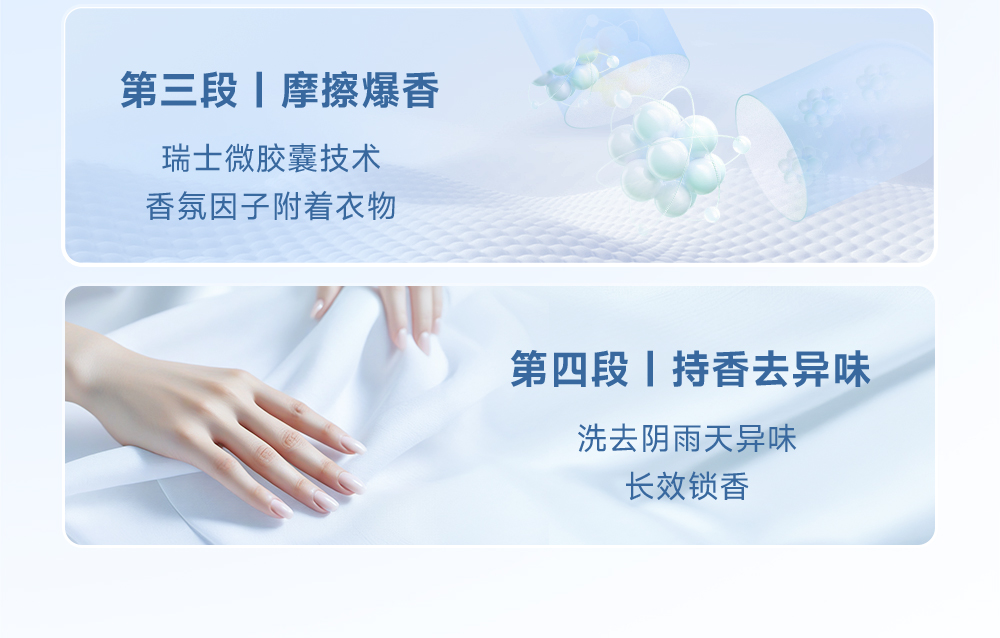 第三段丨摩擦爆香

瑞士微胶囊技术
香氛因子附着衣物

第四段丨持香去异味

洗去阴雨天异味
长效锁香